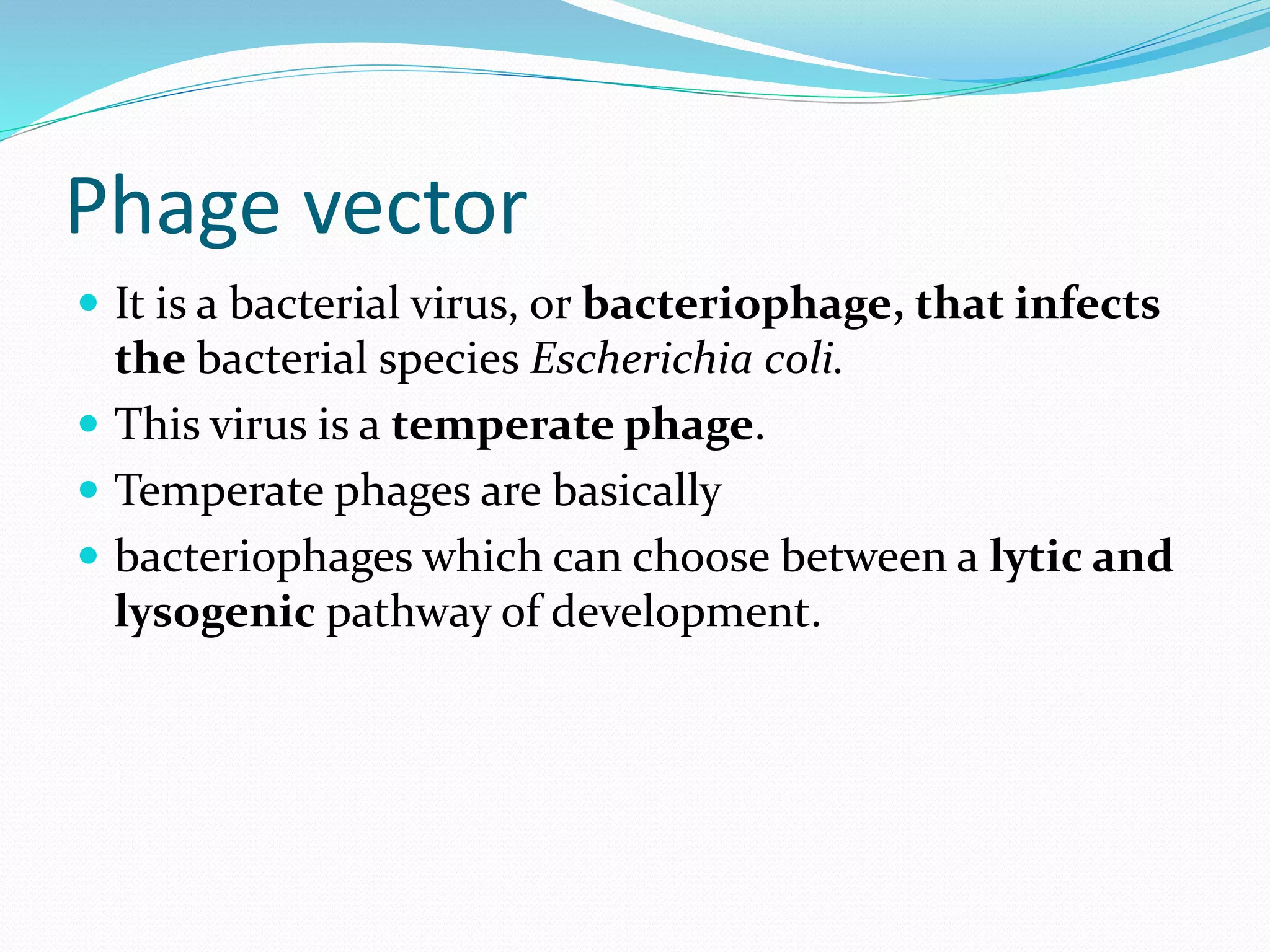 Phage vector

- It is a bacterial virus, or bacteriophage, that infects the bacterial species Escherichia coli.
- This virus is a temperate phage.
- Temperate phages are basically
- bacteriophages which can choose between a lytic and lysogenic pathway of development.